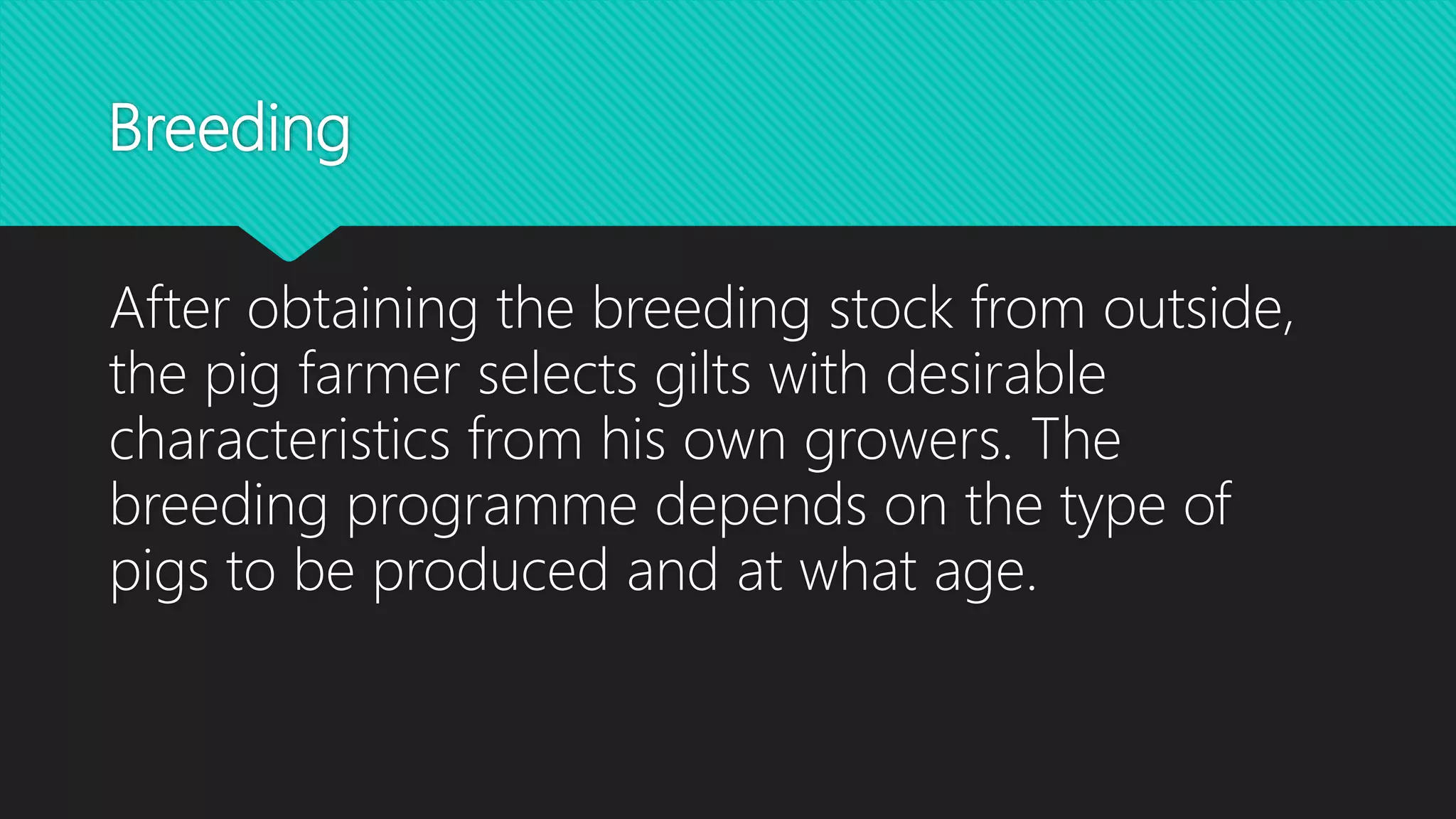 Breeding

After obtaining the breeding stock from outside, the pig farmer selects gilts with desirable characteristics from his own growers. The breeding programme depends on the type of pigs to be produced and at what age.